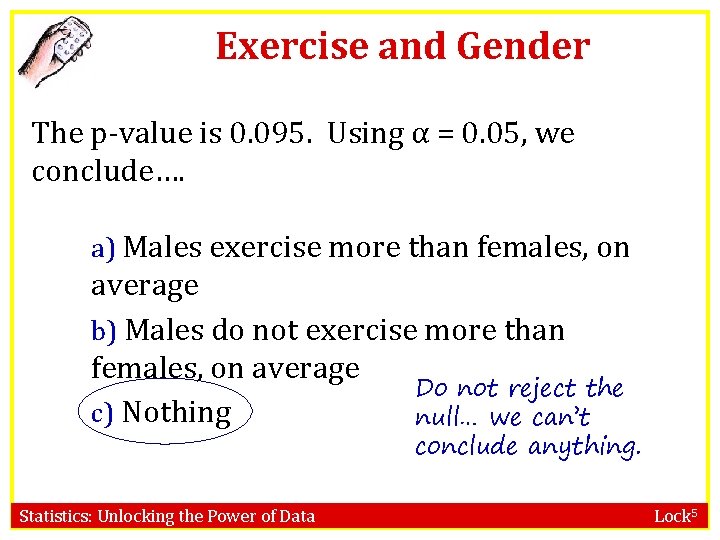 Exercise and Gender

The p-value is 0.095. Using $\alpha = 0.05$, we conclude….

a) Males exercise more than females, on average

b) Males do not exercise more than females, on average

c) Nothing

Do not reject the null… we can't conclude anything.

Statistics: Unlocking the Power of Data

Lock$^5$